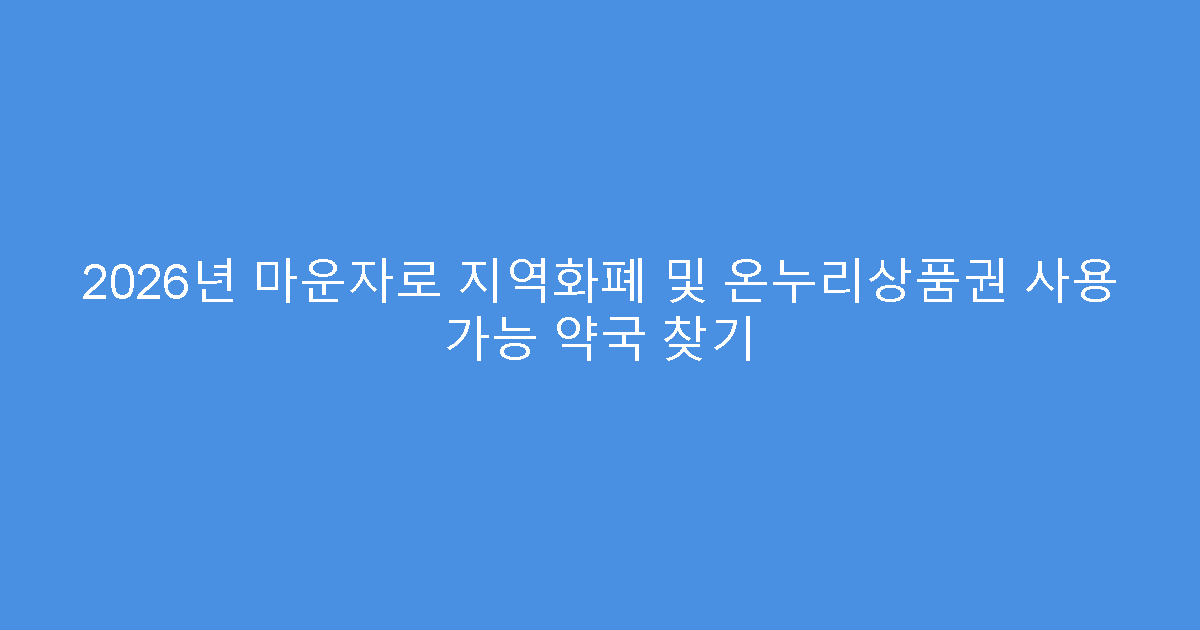 2026년 마운자로 지역화폐 및 온누리상품권 사용 가능 약국 찾기